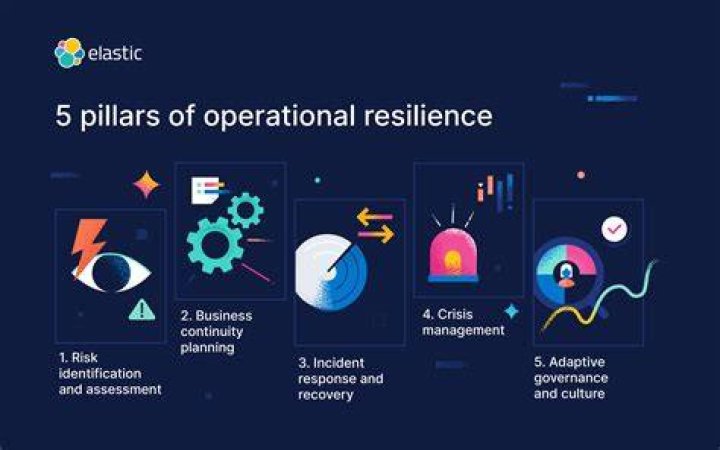 elastic

5 pillars of operational resilience

1. Risk identification and assessment

2. Business continuity planning

3. Incident response and recovery

4. Crisis management

5. Adaptive governance and culture